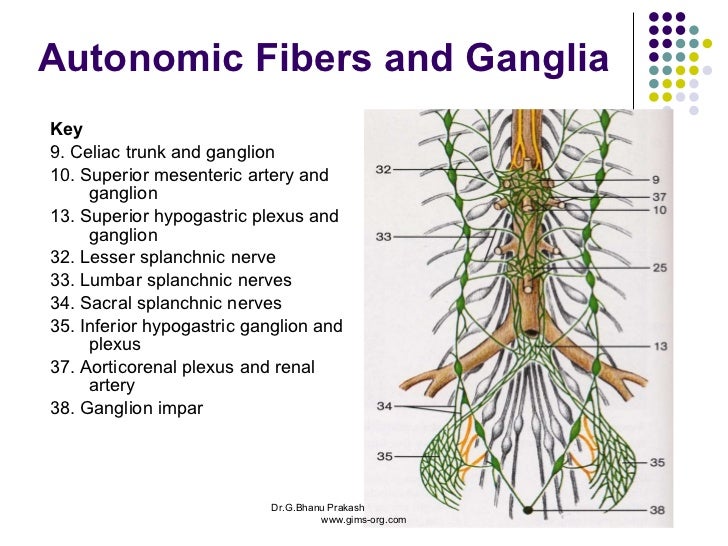 Autonomic Fibers and Ganglia

Key
9. Celiac trunk and ganglion
10. Superior mesenteric artery and ganglion
13. Superior hypogastric plexus and ganglion
32. Lesser splanchnic nerve
33. Lumbar splanchnic nerves
34. Sacral splanchnic nerves
35. Inferior hypogastric ganglion and plexus
37. Aorticorenal plexus and renal artery
38. Ganglion impar

32
33
34
35
9
37
10
25
13
35
38

Dr.G.Bhanu Prakash
www.gims-org.com